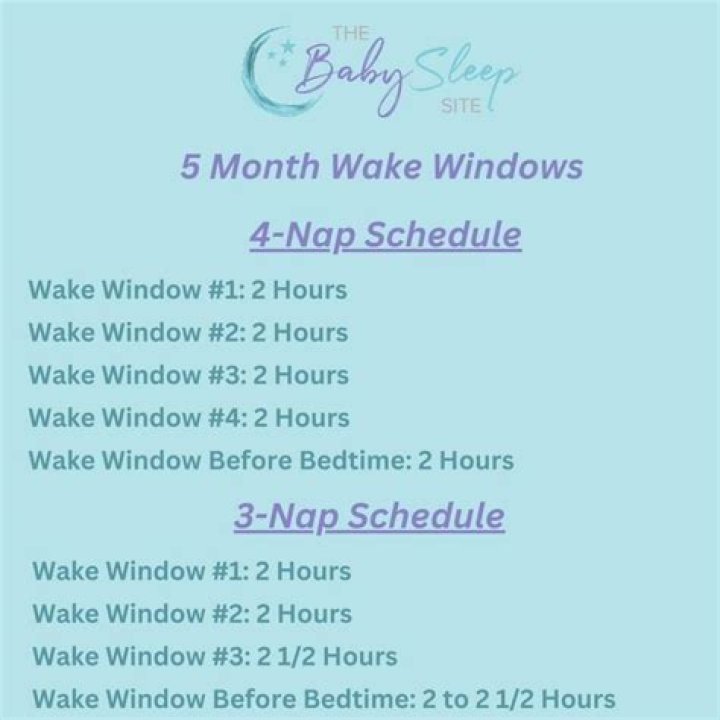 THE Baby Sleep SITE

5 Month Wake Windows

4-Nap Schedule

Wake Window #1: 2 Hours

Wake Window #2: 2 Hours

Wake Window #3: 2 Hours

Wake Window #4: 2 Hours

Wake Window Before Bedtime: 2 Hours

3-Nap Schedule

Wake Window #1: 2 Hours

Wake Window #2: 2 Hours

Wake Window #3: 2 1/2 Hours

Wake Window Before Bedtime: 2 to 2 1/2 Hours